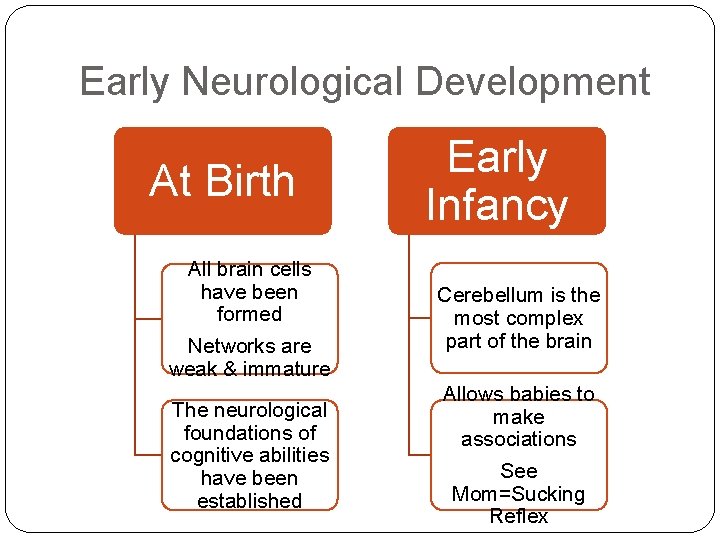 Early Neurological Development

At Birth

All brain cells have been formed

Networks are weak & immature

The neurological foundations of cognitive abilities have been established

Early Infancy

Cerebellum is the most complex part of the brain

Allows babies to make associations

See Mom=Sucking Reflex